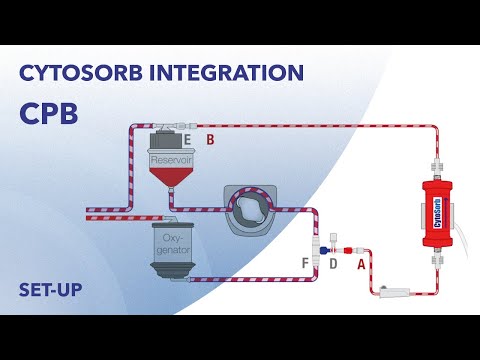 CYTOSORB INTEGRATION

CPB

E B

Reservoir

Oxygenator

CytoSorb

F D A

SET-UP